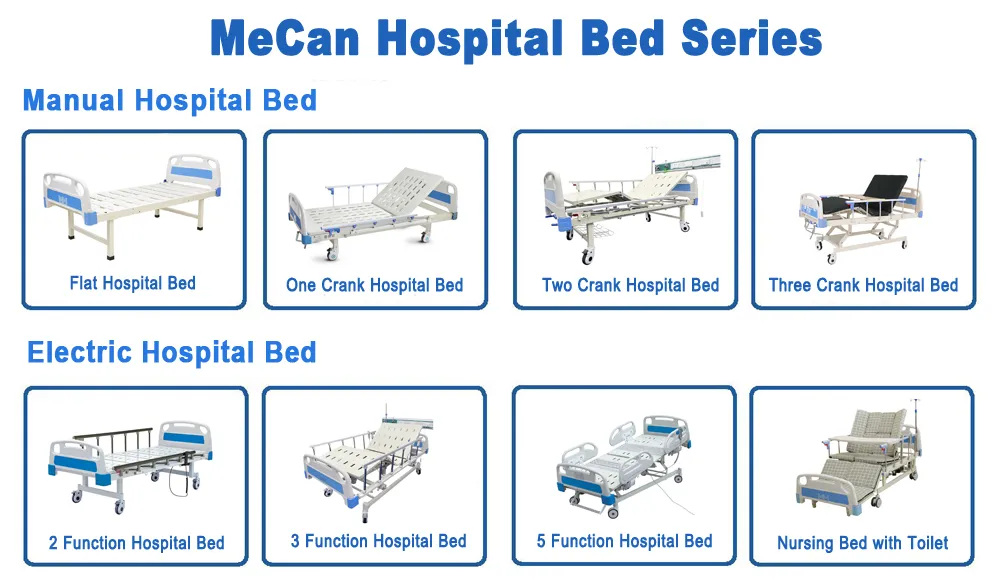 MeCan Hospital Bed Series

Manual Hospital Bed

Flat Hospital Bed

One Crank Hospital Bed

Two Crank Hospital Bed

Three Crank Hospital Bed

Electric Hospital Bed

2 Function Hospital Bed

3 Function Hospital Bed

5 Function Hospital Bed

Nursing Bed with Toilet